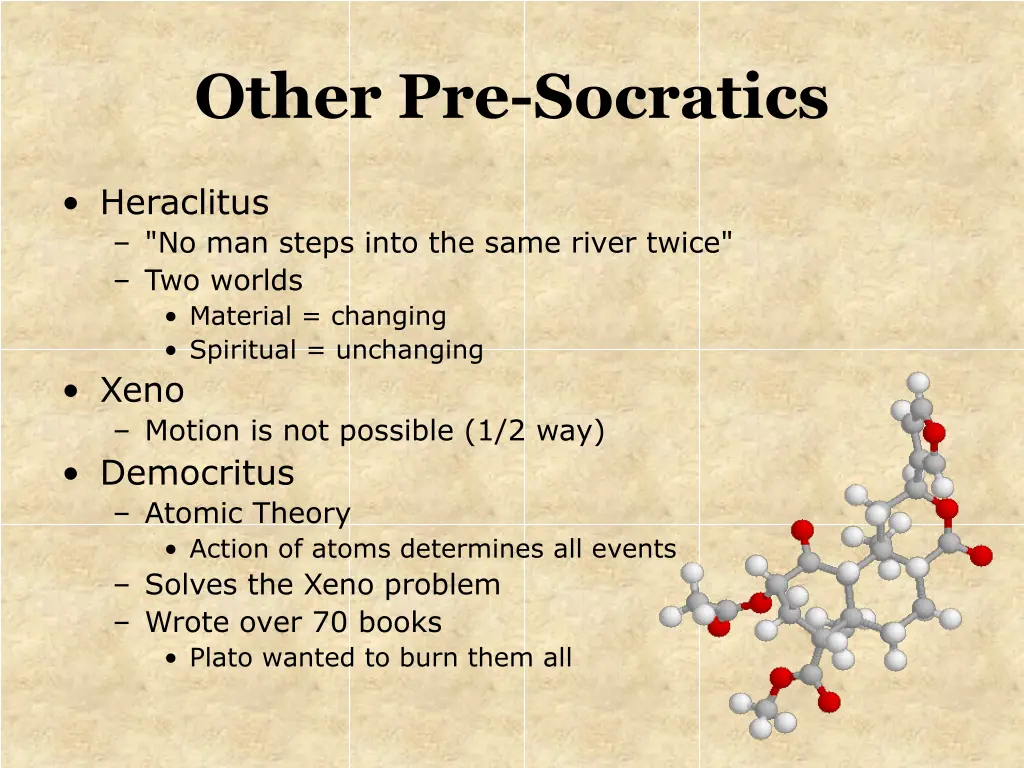 Other Pre-Socratics

• Heraclitus
  – "No man steps into the same river twice"
  – Two worlds
    • Material = changing
    • Spiritual = unchanging
• Xeno
  – Motion is not possible (1/2 way)
• Democritus
  – Atomic Theory
    • Action of atoms determines all events
  – Solves the Xeno problem
  – Wrote over 70 books
    • Plato wanted to burn them all